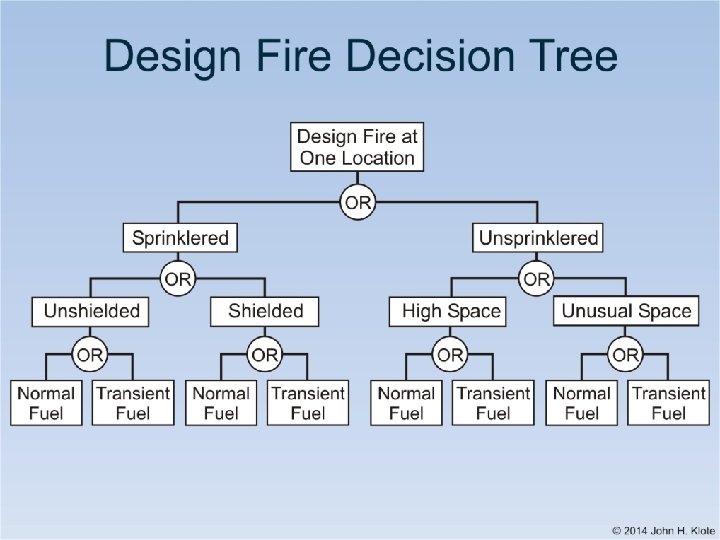 Design Fire Decision Tree

Design Fire at One Location

OR

Sprinklered

Unsprinklered

OR

OR

Unshielded

Shielded

High Space

Unusual Space

OR

OR

OR

OR

Normal Fuel

Transient Fuel

Normal Fuel

Transient Fuel

Normal Fuel

Transient Fuel

Normal Fuel

Transient Fuel

© 2014 John H. Klote